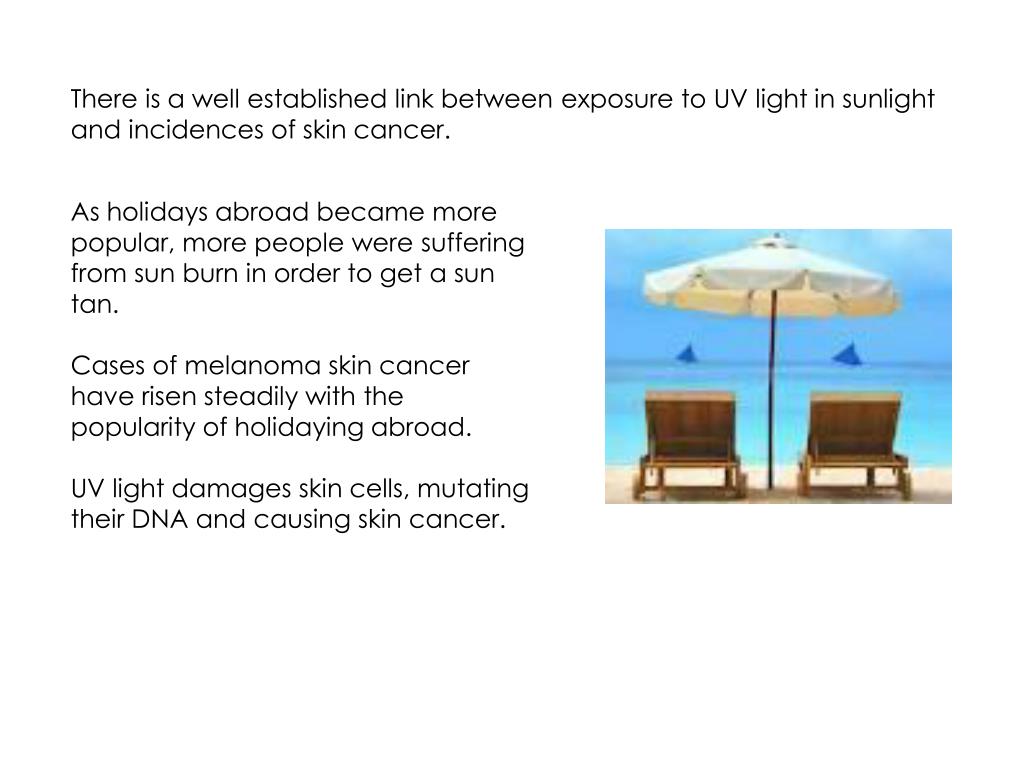 There is a well established link between exposure to UV light in sunlight and incidences of skin cancer.

As holidays abroad became more popular, more people were suffering from sun burn in order to get a sun tan.

Cases of melanoma skin cancer have risen steadily with the popularity of holidaying abroad.

UV light damages skin cells, mutating their DNA and causing skin cancer.